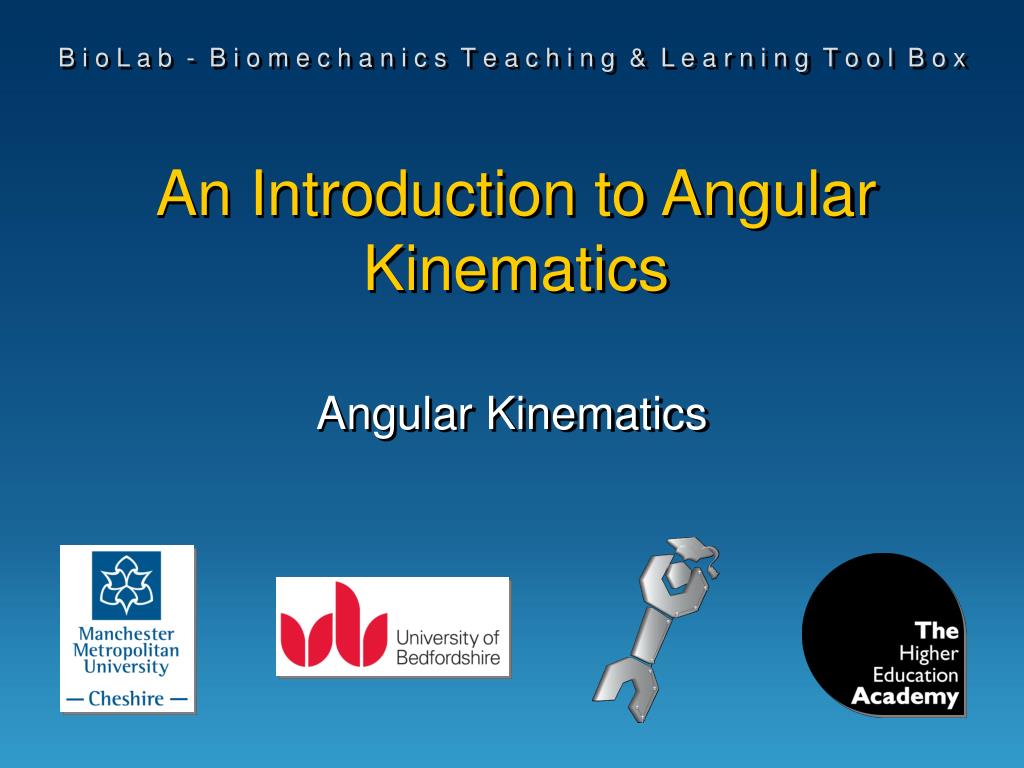 BioLab - Biomechanics Teaching & Learning Tool Box

An Introduction to Angular Kinematics

Angular Kinematics

Manchester Metropolitan University

— Cheshire —

University of Bedfordshire

The Higher Education Academy